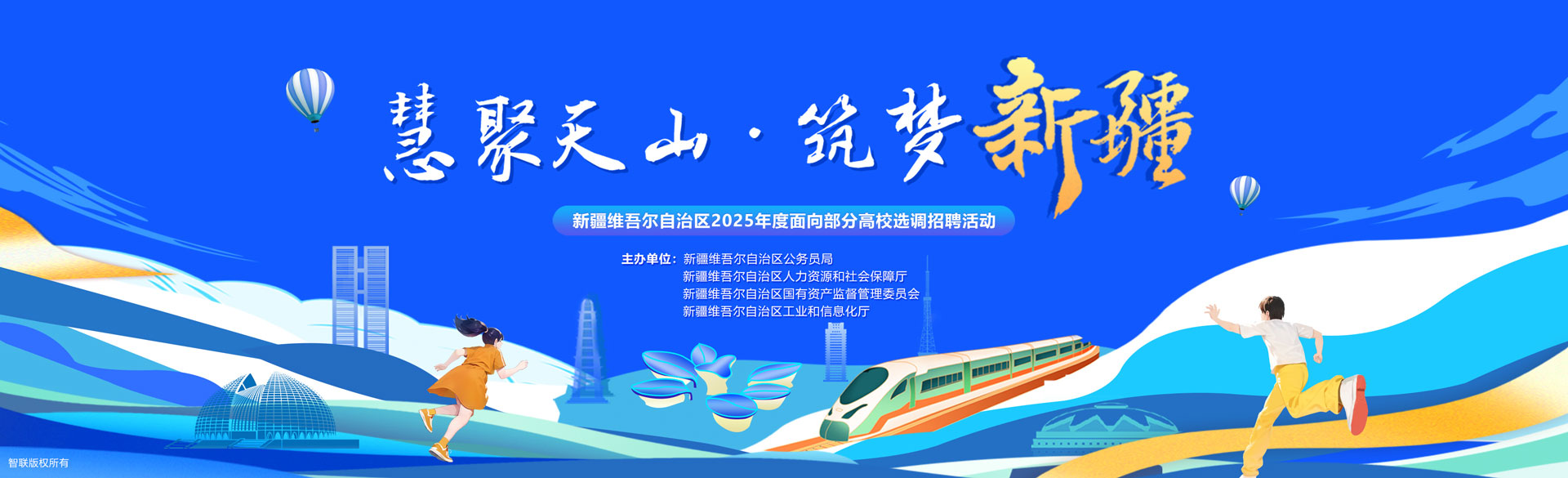 慧聚天山·筑梦新疆

新疆维吾尔自治区2025年度面向部分高校选调招聘活动

主办单位：新疆维吾尔自治区公务员局
新疆维吾尔自治区人力资源和社会保障厅
新疆维吾尔自治区国有资产监督管理委员会
新疆维吾尔自治区工业和信息化厅

智联版权所有